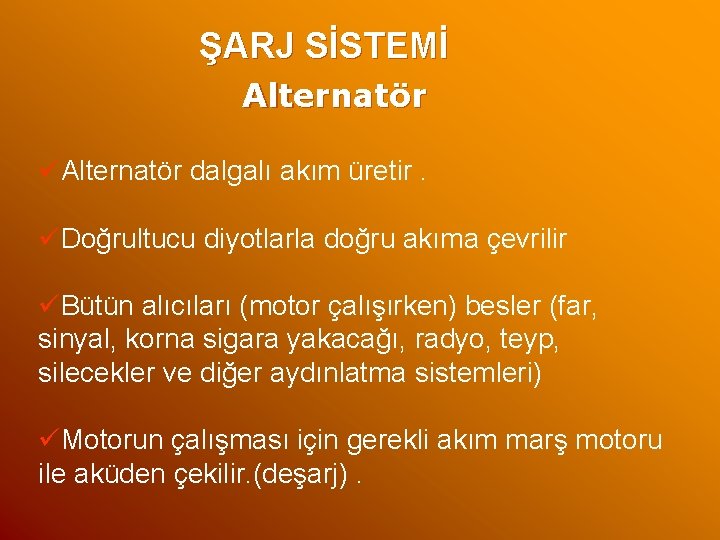 ŞARJ SİSTEMİ
Alternatör

✓Alternatör dalgalı akım üretir .

✓Doğrultucu diyotlarla doğru akıma çevrilir

✓Bütün alıcıları (motor çalışırken) besler (far, sinyal, korna sigara yakacağı, radyo, teyp, silecekler ve diğer aydınlatma sistemleri)

✓Motorun çalışması için gerekli akım marş motoru ile aküden çekilir.(deşarj) .